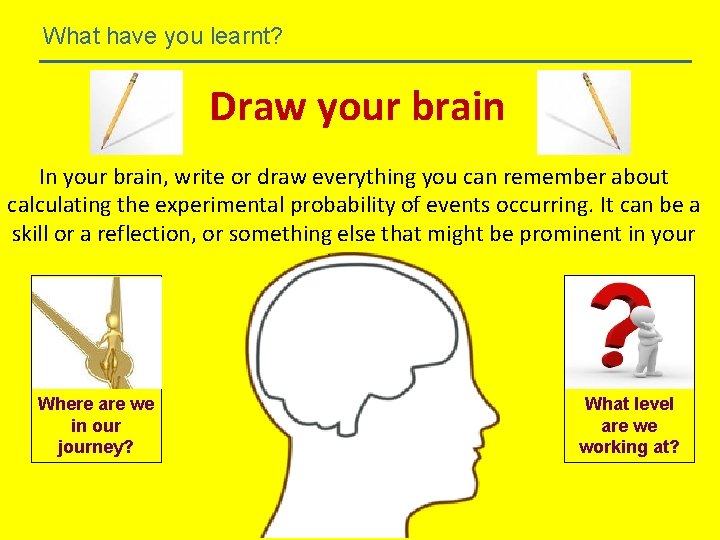 What have you learnt?

Draw your brain

In your brain, write or draw everything you can remember about calculating the experimental probability of events occurring. It can be a skill or a reflection, or something else that might be prominent in your

Where are we in our journey?

What level are we working at?